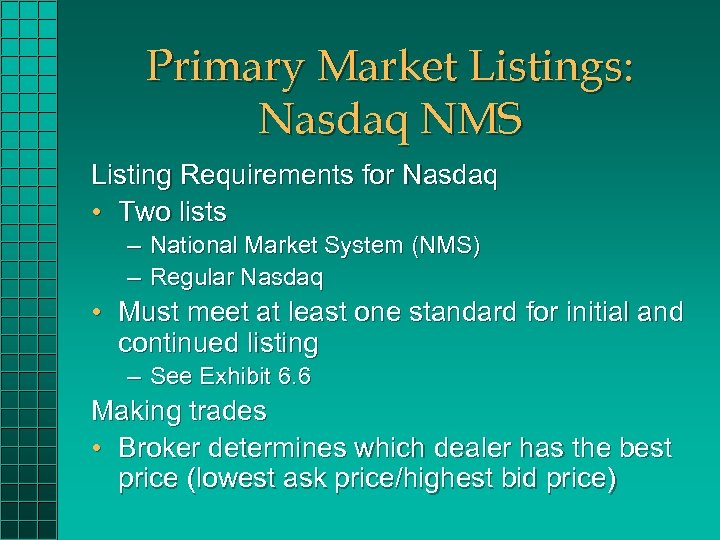 Primary Market Listings: Nasdaq NMS

Listing Requirements for Nasdaq

• Two lists
– National Market System (NMS)
– Regular Nasdaq

• Must meet at least one standard for initial and continued listing
– See Exhibit 6.6

Making trades

• Broker determines which dealer has the best price (lowest ask price/highest bid price)